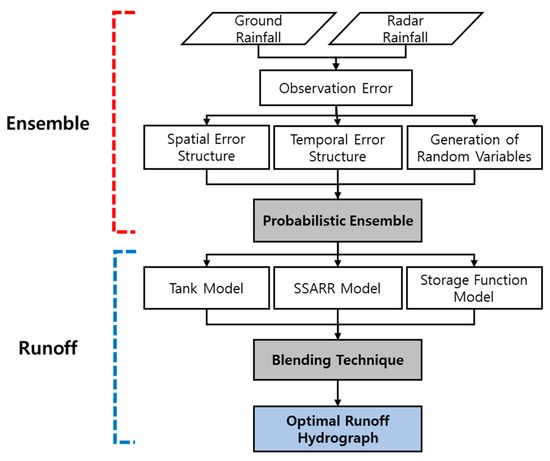 Ensemble

Ground Rainfall

Radar Rainfall

Observation Error

Spatial Error Structure

Temporal Error Structure

Generation of Random Variables

Probabilistic Ensemble

Runoff

Tank Model

SSARR Model

Storage Function Model

Blending Technique

Optimal Runoff Hydrograph